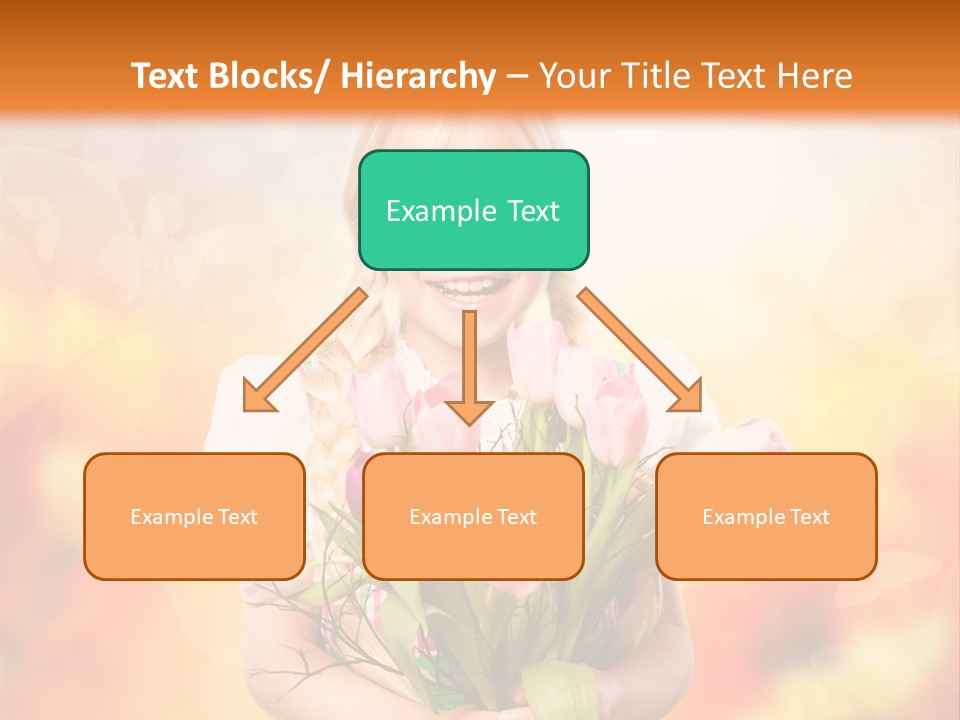 Text Blocks/ Hierarchy – Your Title Text Here

Example Text

Example Text

Example Text

Example Text